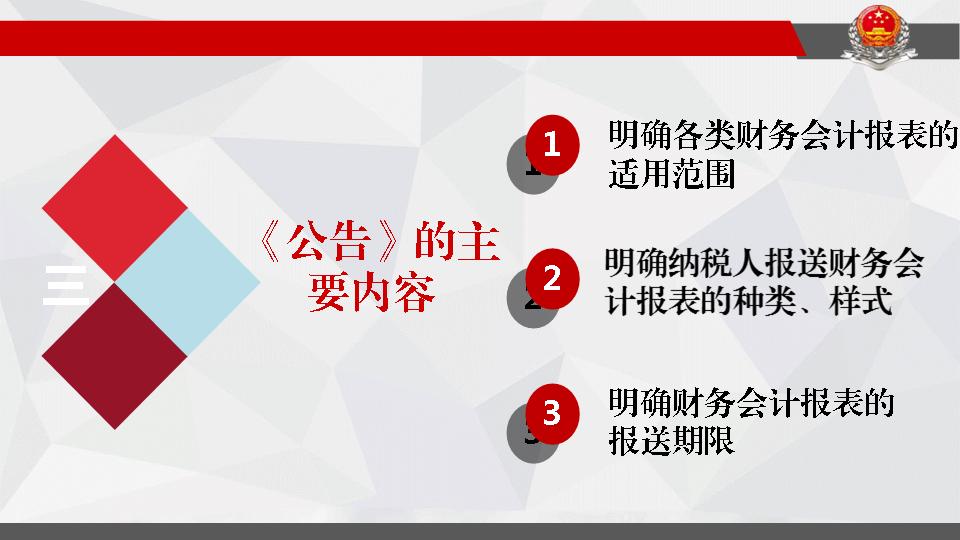 三

《公告》的主要内容

1 明确各类财务会计报表的适用范围

2 明确纳税人报送财务会计报表的种类、样式

3 明确财务会计报表的报送期限